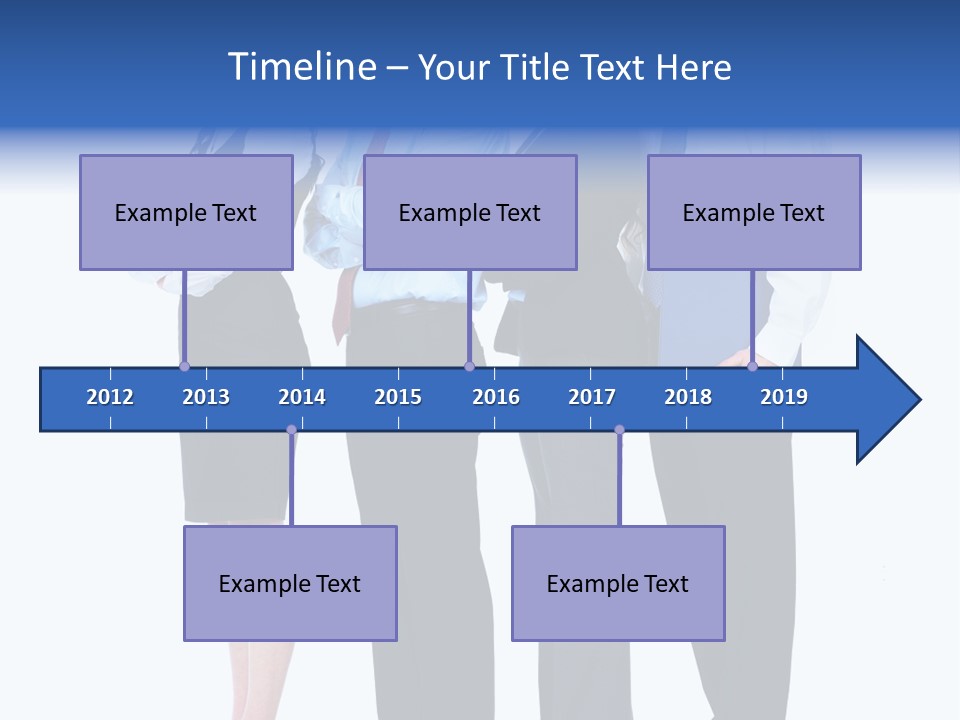 Timeline – Your Title Text Here

Example Text

Example Text

Example Text

2012 2013 2014 2015 2016 2017 2018 2019

Example Text

Example Text